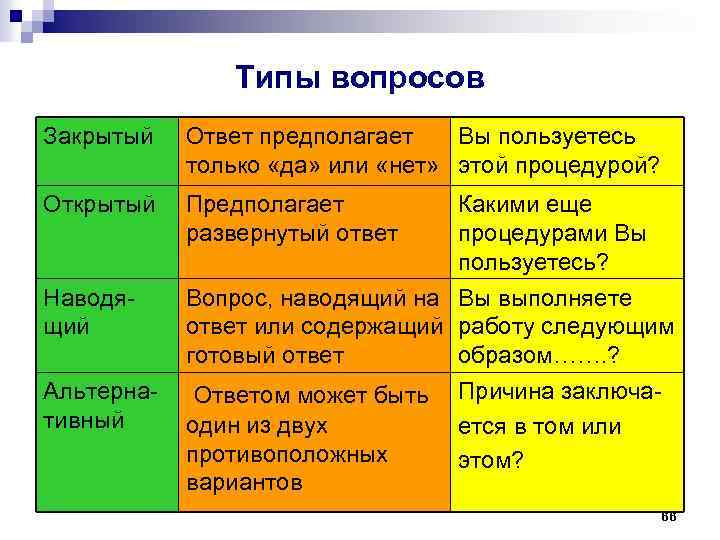 Типы вопросов

| Закрытый | Ответ предполагает только «да» или «нет» | Вы пользуетесь этой процедурой? |
|---|---|---|
| Открытый | Предполагает развернутый ответ | Какими еще процедурами Вы пользуетесь? |
| Наводящий | Вопрос, наводящий на ответ или содержащий готовый ответ | Вы выполняете работу следующим образом…….? |
| Альтернативный | Ответом может быть один из двух противоположных вариантов | Причина заключается в том или этом? |

66